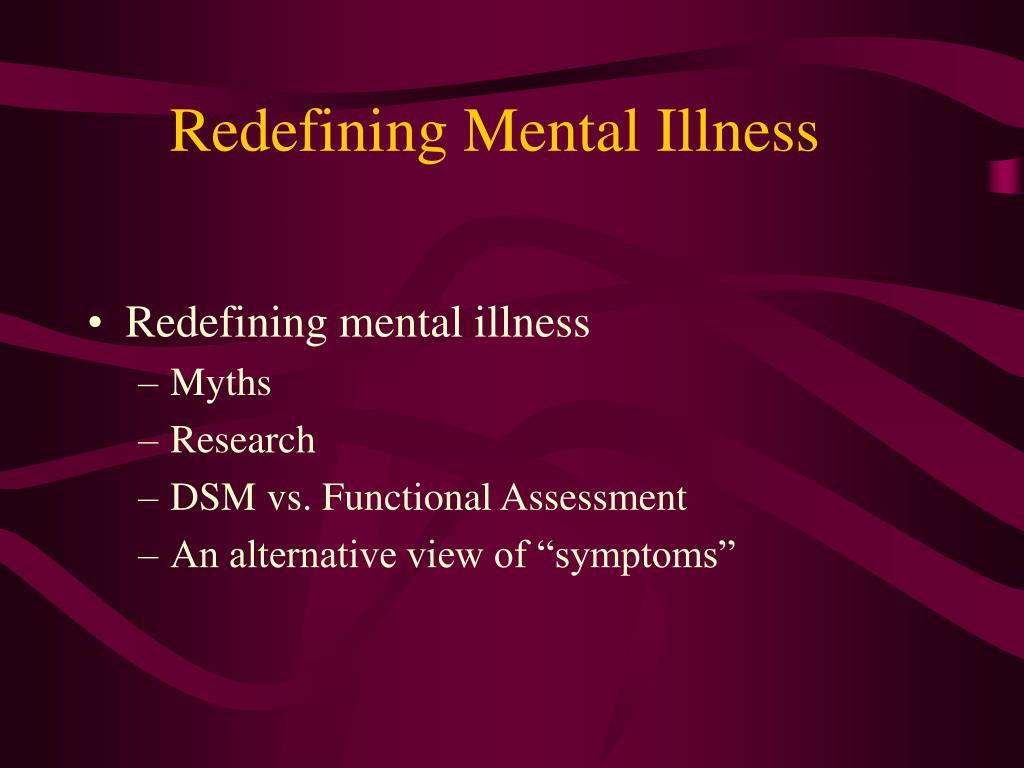 Redefining Mental Illness

• Redefining mental illness
– Myths
– Research
– DSM vs. Functional Assessment
– An alternative view of “symptoms”